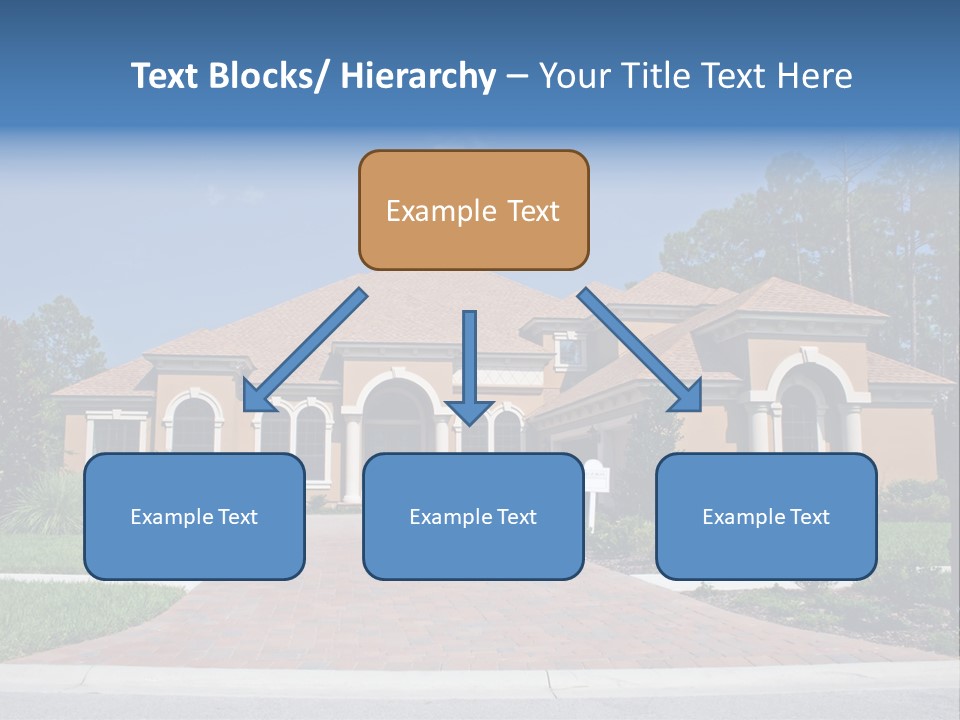 Text Blocks/ Hierarchy – Your Title Text Here

Example Text

Example Text

Example Text

Example Text